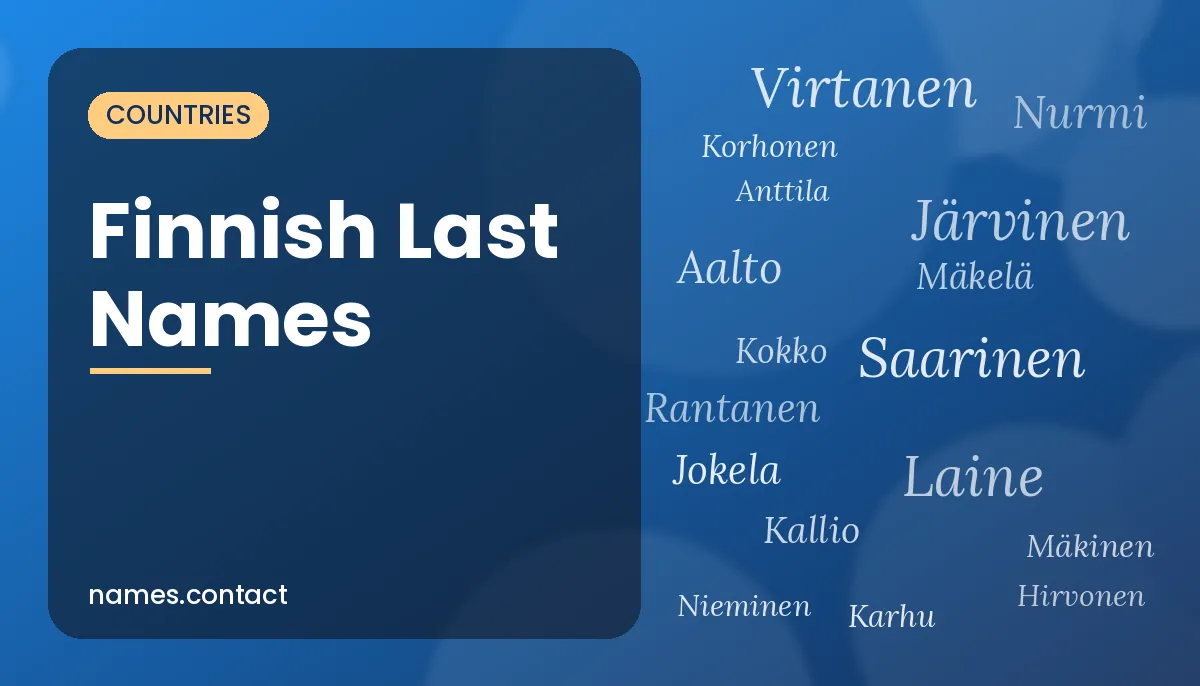 COUNTRIES

Finnish Last Names

names.contact

Virtanen
Nurmi
Korhonen
Anttila
Järvinen
Aalto
Mäkelä
Kokko
Saarinen
Rantanen
Jokela
Laine
Kallio
Mäkinen
Nieminen
Karhu
Hirvonen